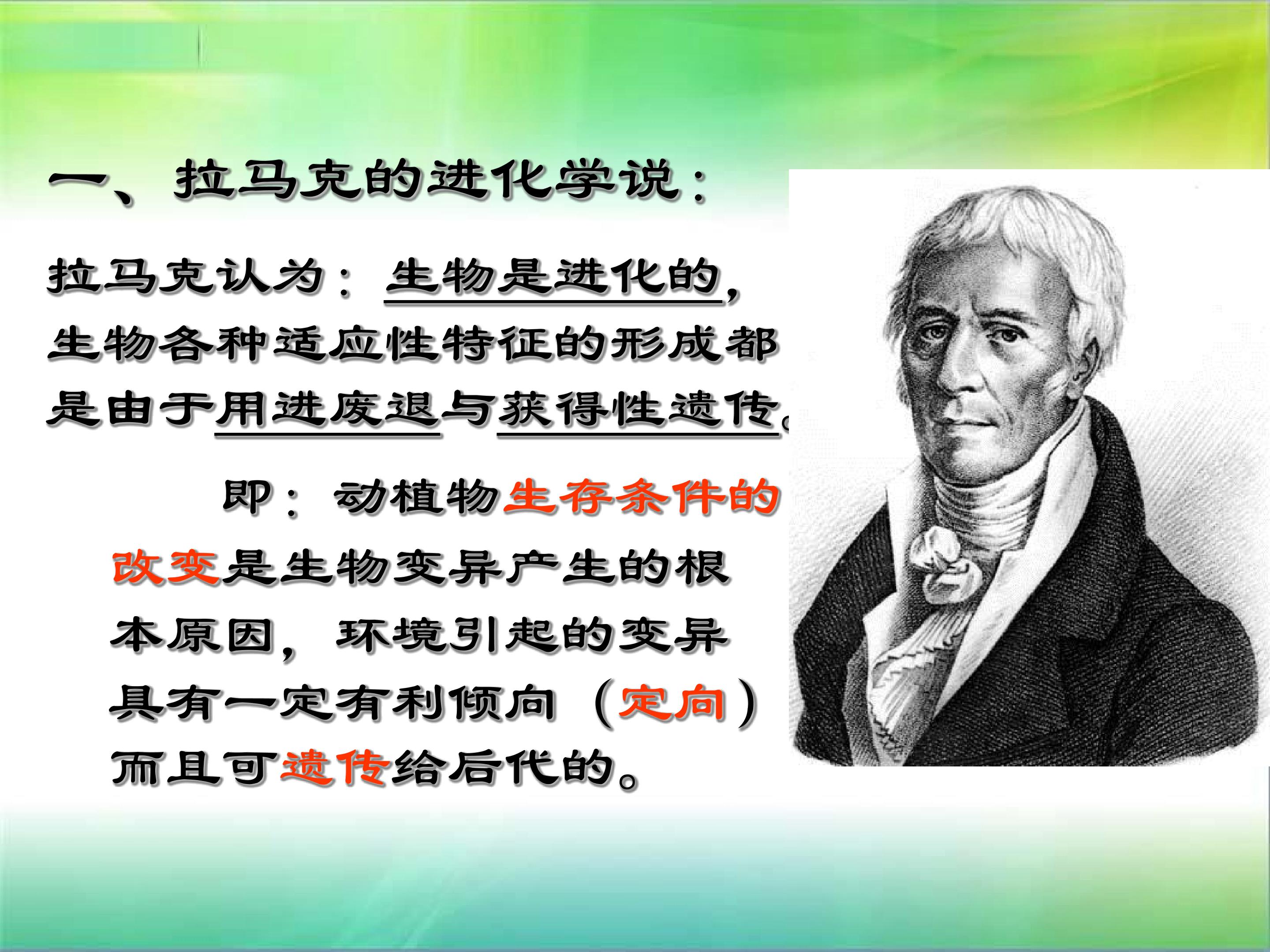 一、拉马克的进化学说：

拉马克认为：生物是进化的，生物各种适应性特征的形成都是由于用进废退与获得性遗传。

即：动植物生存条件的改变是生物变异产生的根本原因，环境引起的变异具有一定有利倾向（定向）而且可遗传给后代的。